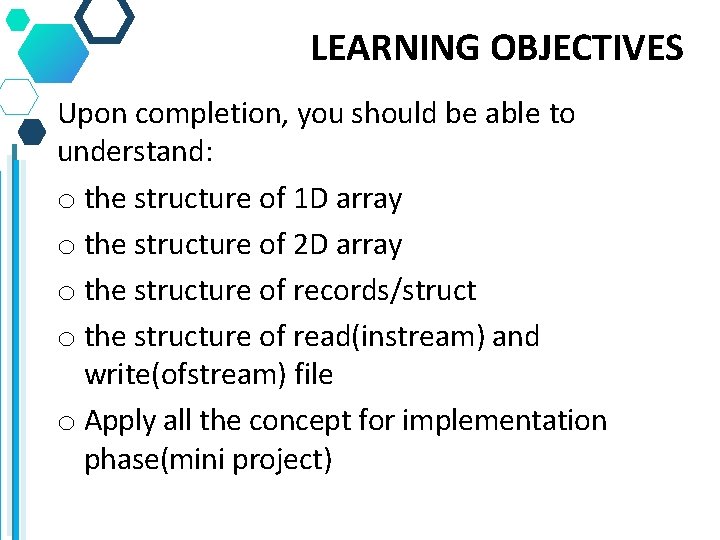 LEARNING OBJECTIVES

Upon completion, you should be able to understand:

o the structure of 1D array

o the structure of 2D array

o the structure of records/struct

o the structure of read(instream) and write(ofstream) file

o Apply all the concept for implementation phase(mini project)